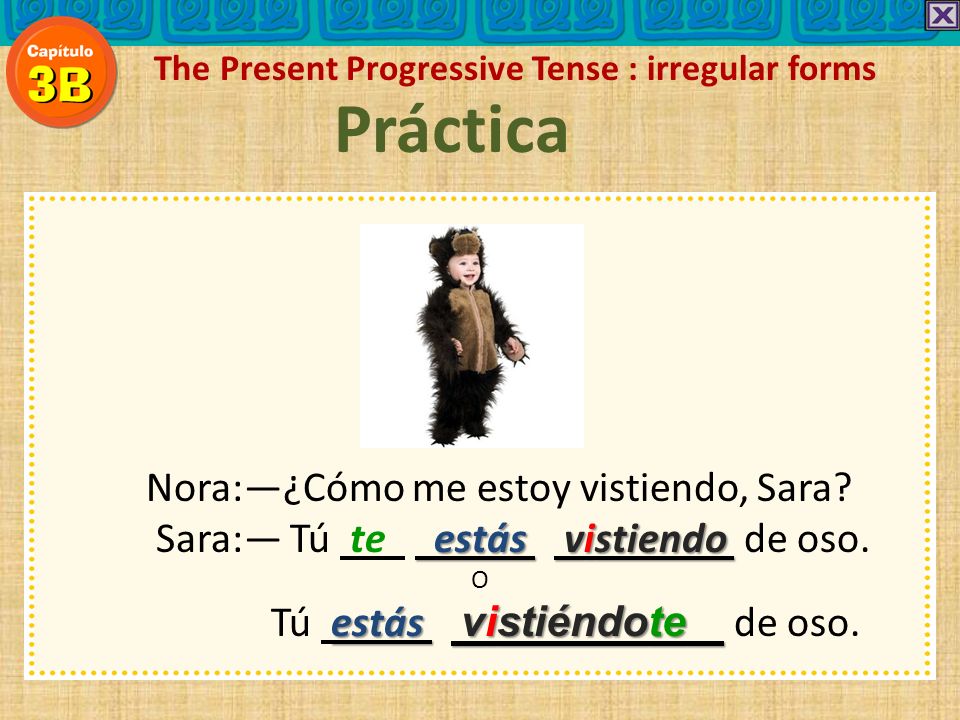 Capítulo 3B

The Present Progressive Tense : irregular forms

Práctica

Nora:—¿Cómo me estoy vistiendo, Sara?

Sara:— Tú te estás vistiendo de oso.

o

Tú estás vistiéndote de oso.